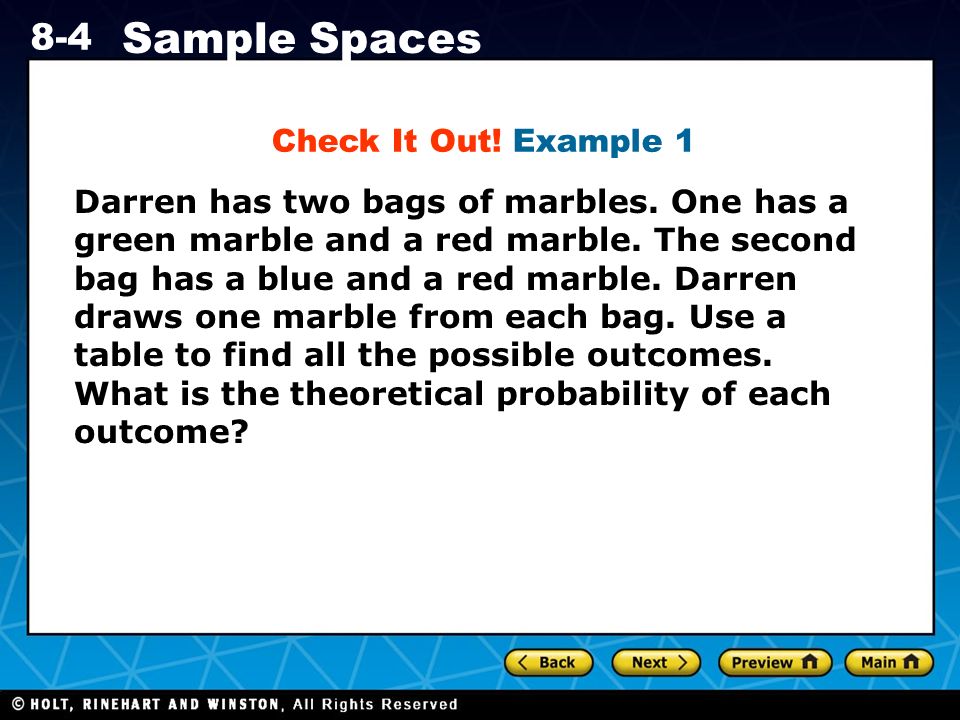 8-4 Sample Spaces

Check It Out! Example 1

Darren has two bags of marbles. One has a green marble and a red marble. The second bag has a blue and a red marble. Darren draws one marble from each bag. Use a table to find all the possible outcomes. What is the theoretical probability of each outcome?

Back Next Preview Main

© HOLT, RINEHART AND WINSTON, All Rights Reserved